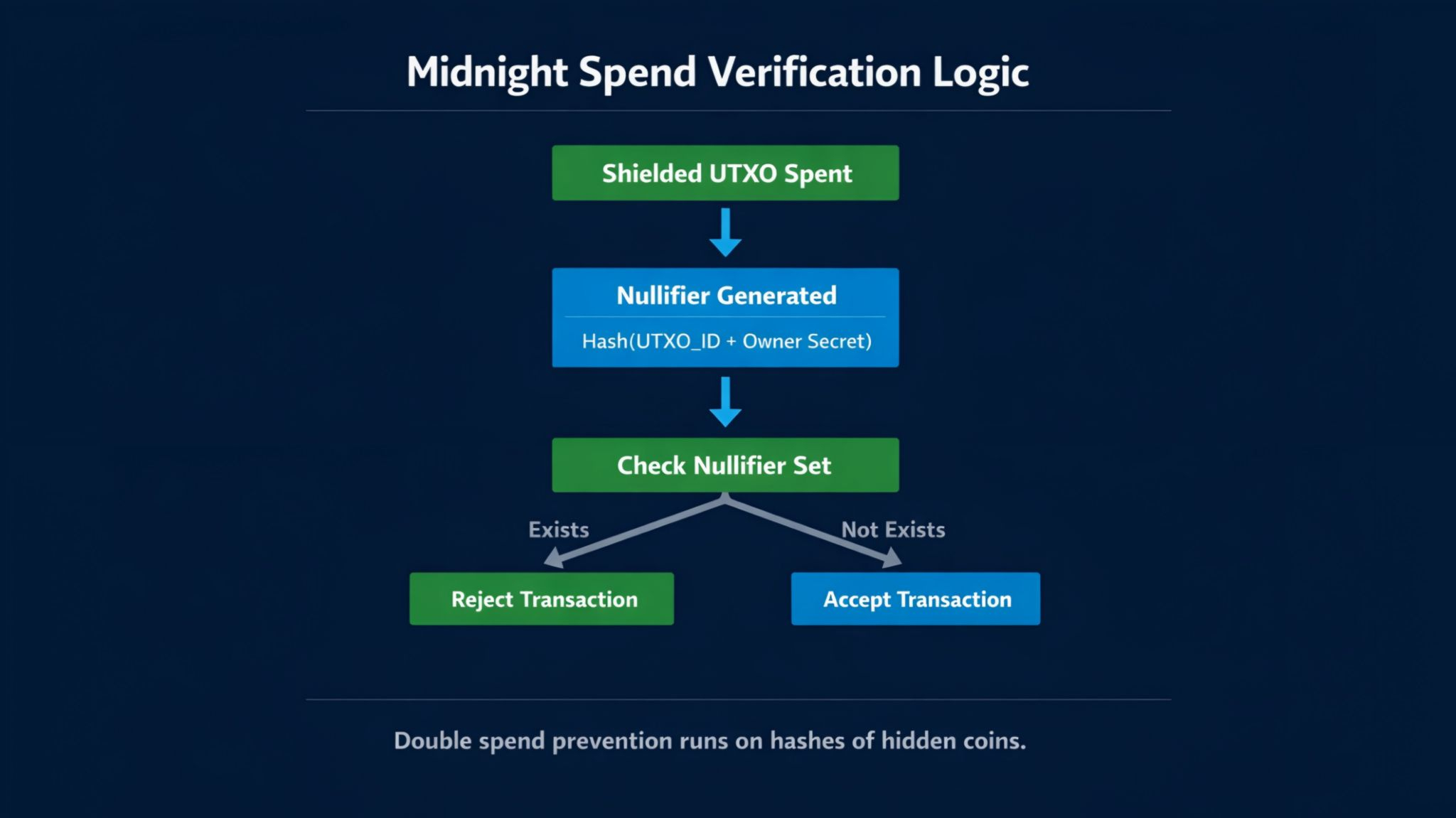 Midnight Spend Verification Logic

Shielded UTXO Spent

Nullifier Generated

Hash(UTXO_ID + Owner Secret)

Check Nullifier Set

Exists

Not Exists

Reject Transaction

Accept Transaction

Double spend prevention runs on hashes of hidden coins.